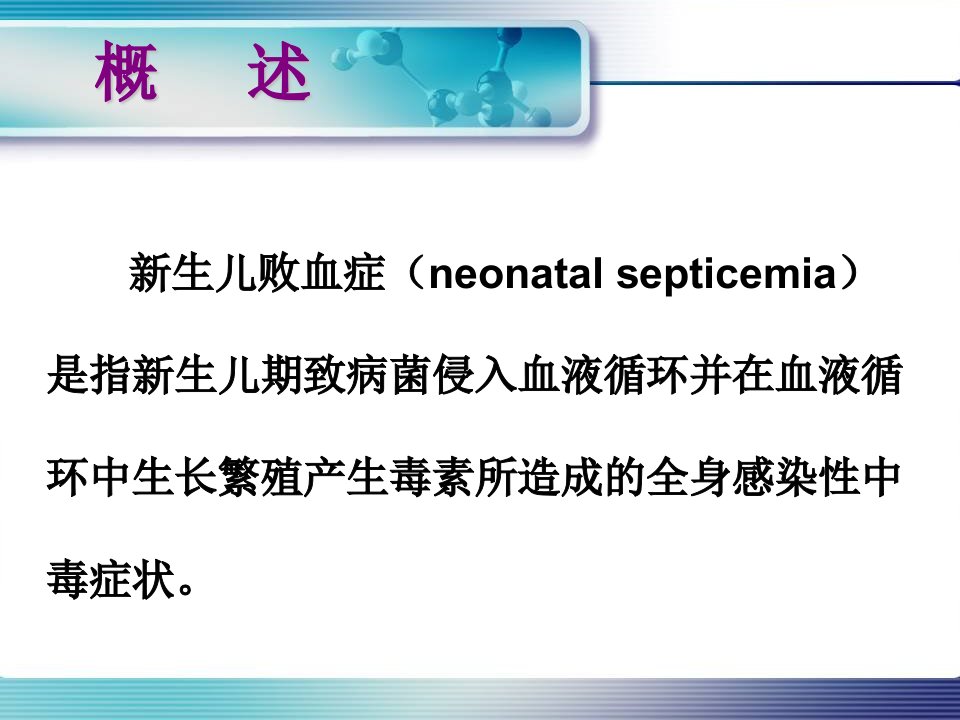 概 述

新生儿败血症（neonatal septicemia）是指新生儿期致病菌侵入血液循环并在血液循环中生长繁殖产生毒素所造成的全身感染性中毒症状。